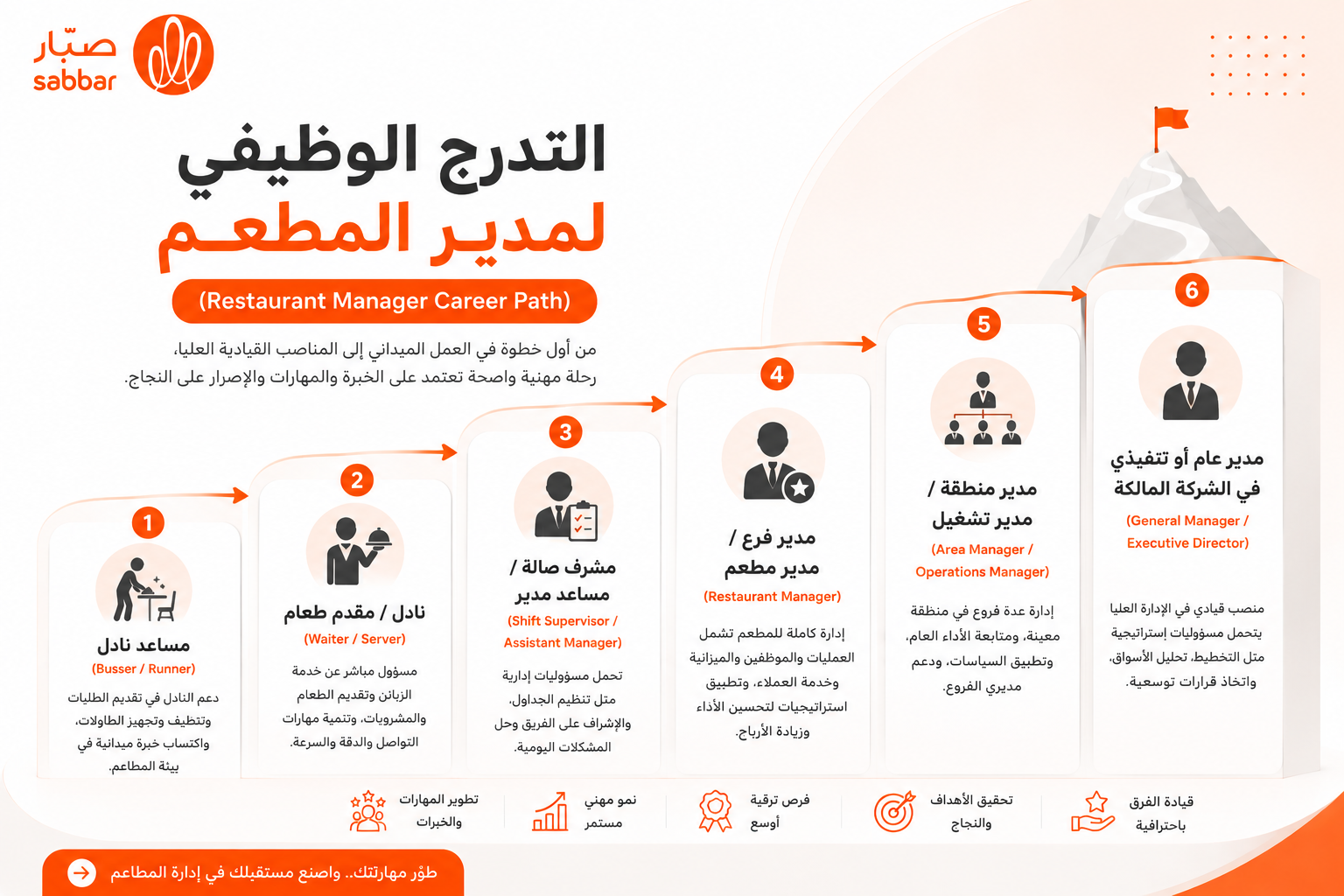 صبّار
sabbar

التدرج الوظيفي
لمدير المطعم

(Restaurant Manager Career Path)

من أول خطوة في العمل الميداني إلى المناصب القيادية العليا،
رحلة مهنية واضحة تعتمد على الخبرة والمهارات والإصرار على النجاح.

1
مساعد نادل
(Busser / Runner)
دعم النادل في تقديم الطلبات وتنظيف وتجهيز الطاولات، واكتساب خبرة ميدانية في بيئة المطاعم.

2
نادل / مقدم طعام
(Waiter / Server)
مسؤول مباشر عن خدمة الزبائن وتقديم الطعام والمشروبات، وتنمية مهارات التواصل والدقة والسرعة.

3
مشرف صالة / مساعد مدير
(Shift Supervisor / Assistant Manager)
تحمل مسؤوليات إدارية مثل تنظيم الجداول، والإشراف على الفريق وحل المشكلات اليومية.

4
مدير فرع / مدير مطعم
(Restaurant Manager)
إدارة كاملة للمطعم تشمل العمليات والموظفين والميزانية وخدمة العملاء، وتطبيق استراتيجيات لتحسين الأداء وزيادة الأرباح.

5
مدير منطقة / مدير تشغيل
(Area Manager / Operations Manager)
إدارة عدة فروع في منطقة معينة، ومتابعة الأداء العام، وتطبيق السياسات، ودعم مديري الفروع.

6
مدير عام أو تنفيذي في الشركة المالكة
(General Manager / Executive Director)
منصب قيادي في الإدارة العليا يتحمل مسؤوليات إستراتيجية مثل التخطيط، تحليل الأسواق، واتخاذ قرارات توسعية.

تطوير المهارات والخبرات
نمو مهني مستمر
فرص ترقية أوسع
تحقيق الأهداف والنجاح
قيادة الفرق باحترافية

طوّر مهارتك.. واصنع مستقبلك في إدارة المطاعم